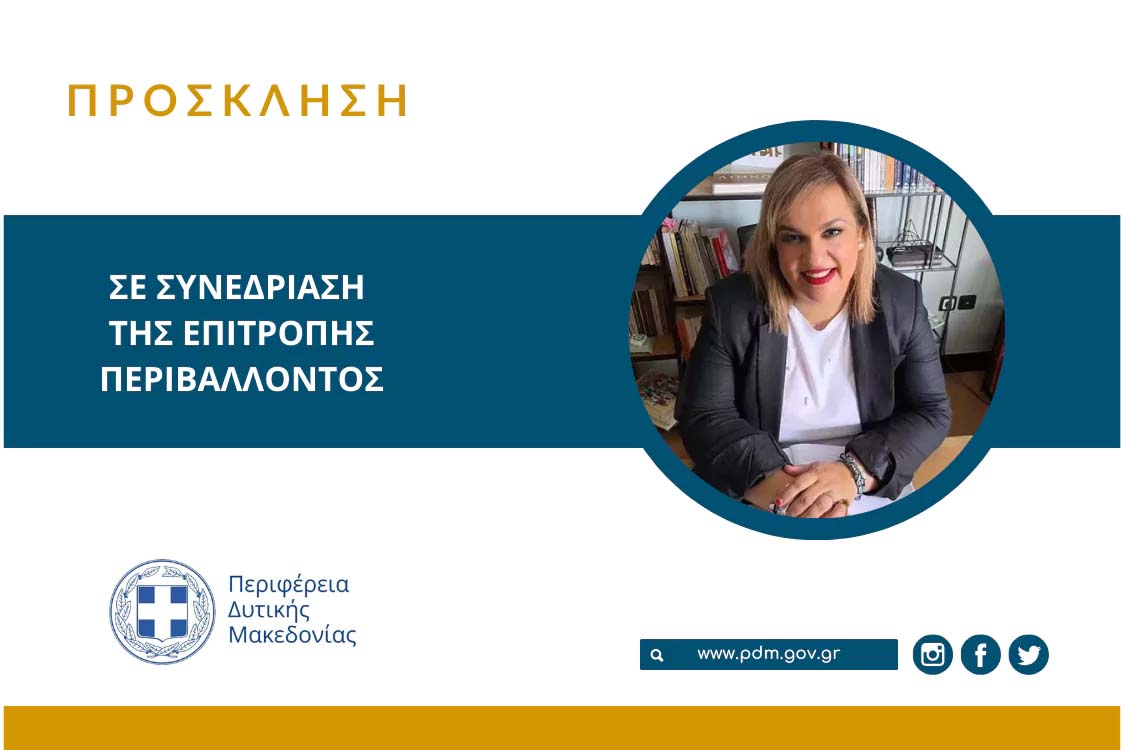 ΠΡΟΣΚΛΗΣΗ

ΣΕ ΣΥΝΕΔΡΙΑΣΗ ΤΗΣ ΕΠΙΤΡΟΠΗΣ ΠΕΡΙΒΑΛΛΟΝΤΟΣ

Περιφέρεια Δυτικής Μακεδονίας

www.pdm.gov.gr